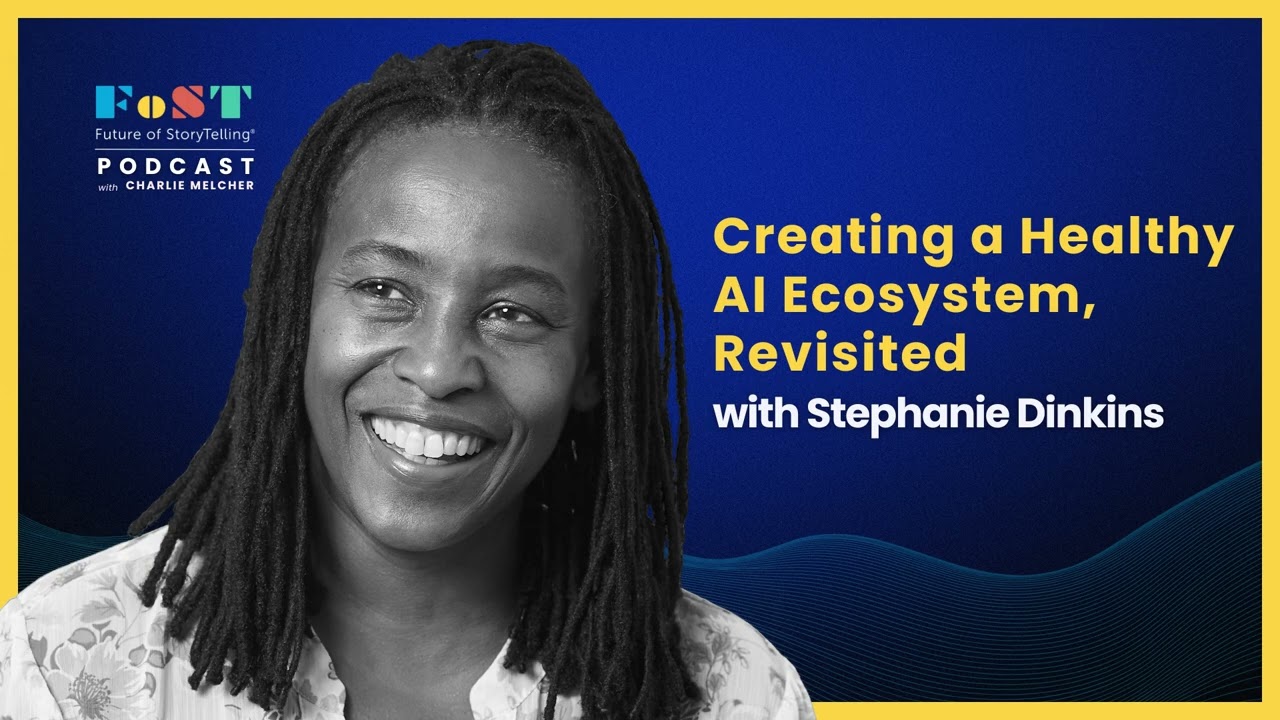 FoST
Future of StoryTelling®
PODCAST
with CHARLIE MELCHER

Creating a Healthy AI Ecosystem, Revisited
with Stephanie Dinkins